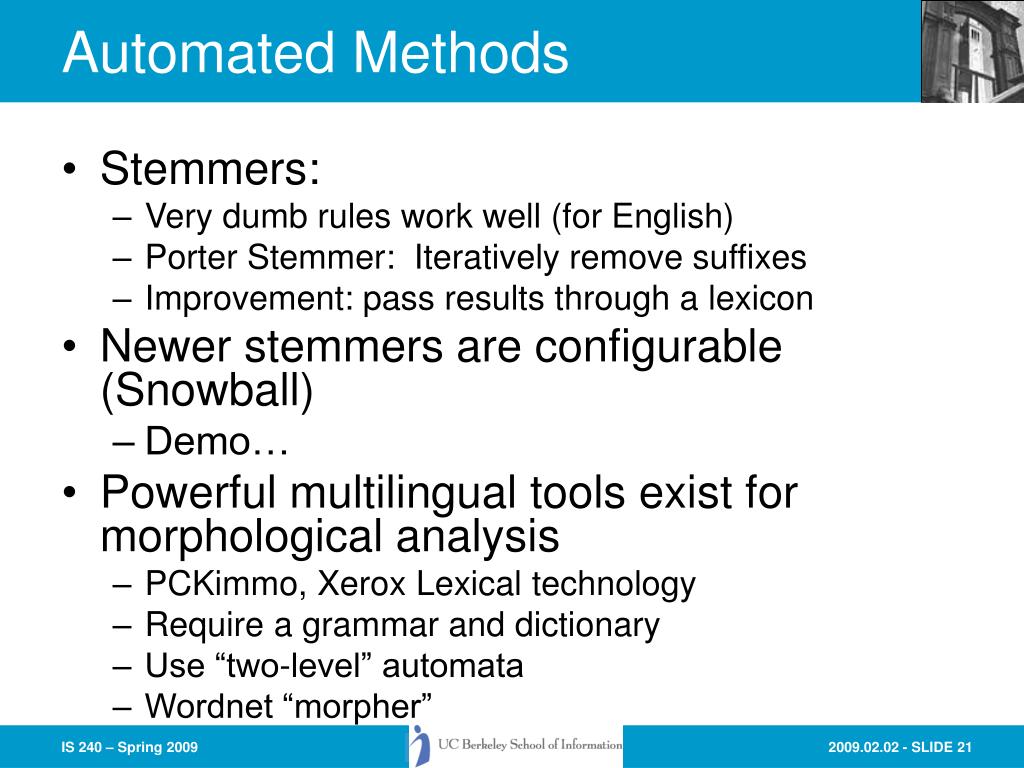 Automated Methods

• Stemmers:
– Very dumb rules work well (for English)
– Porter Stemmer: Iteratively remove suffixes
– Improvement: pass results through a lexicon
• Newer stemmers are configurable (Snowball)
– Demo…
• Powerful multilingual tools exist for morphological analysis
– PCKimmo, Xerox Lexical technology
– Require a grammar and dictionary
– Use “two-level” automata
– Wordnet “morpher”

IS 240 – Spring 2009

UC Berkeley School of Information

2009.02.02 - SLIDE 21